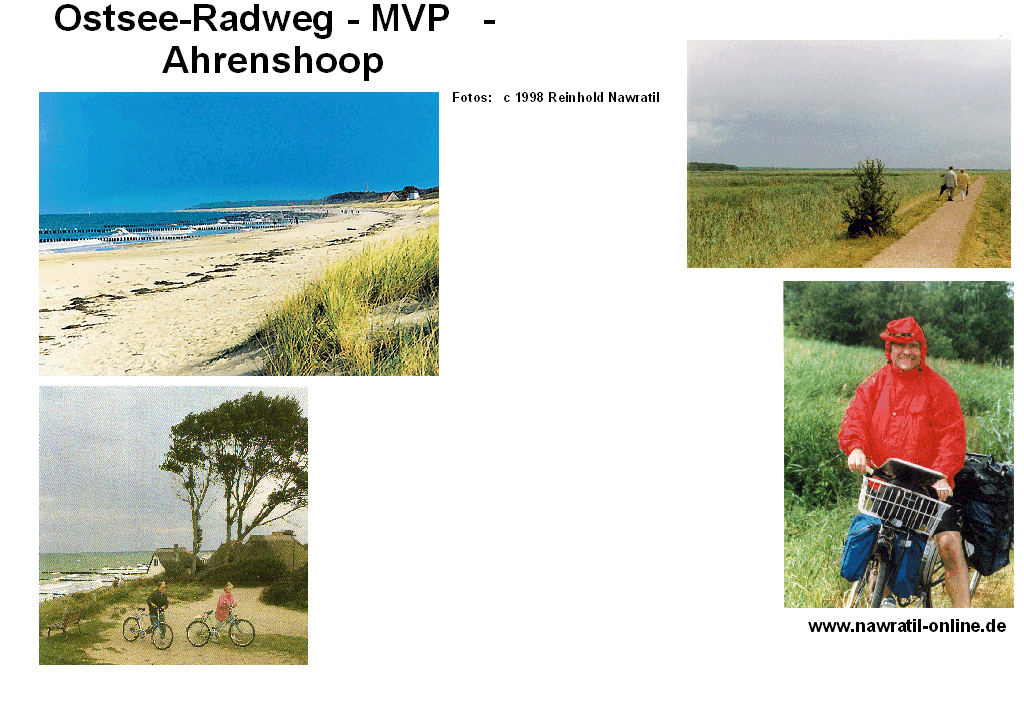 Ostsee-Radweg - MVP - Ahrenshoop

Fotos: c 1998 Reinhold Nawratil

www.nawratil-online.de